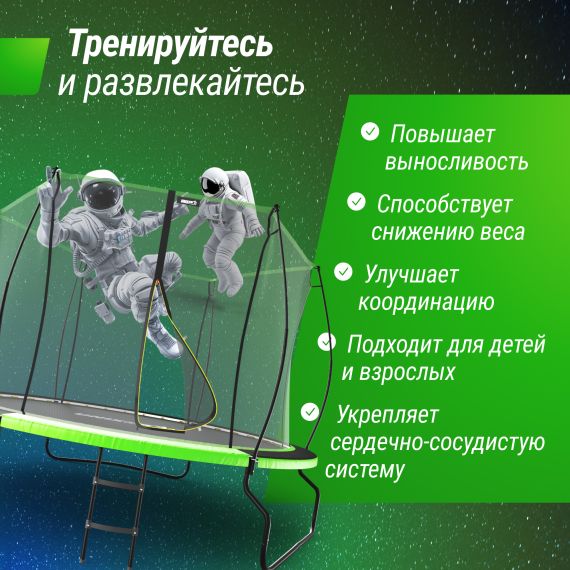 Тренируйтесь и развлекайтесь

Повышает выносливость

Способствует снижению веса

Улучшает координацию

Подходит для детей и взрослых

Укрепляет сердечно-сосудистую систему